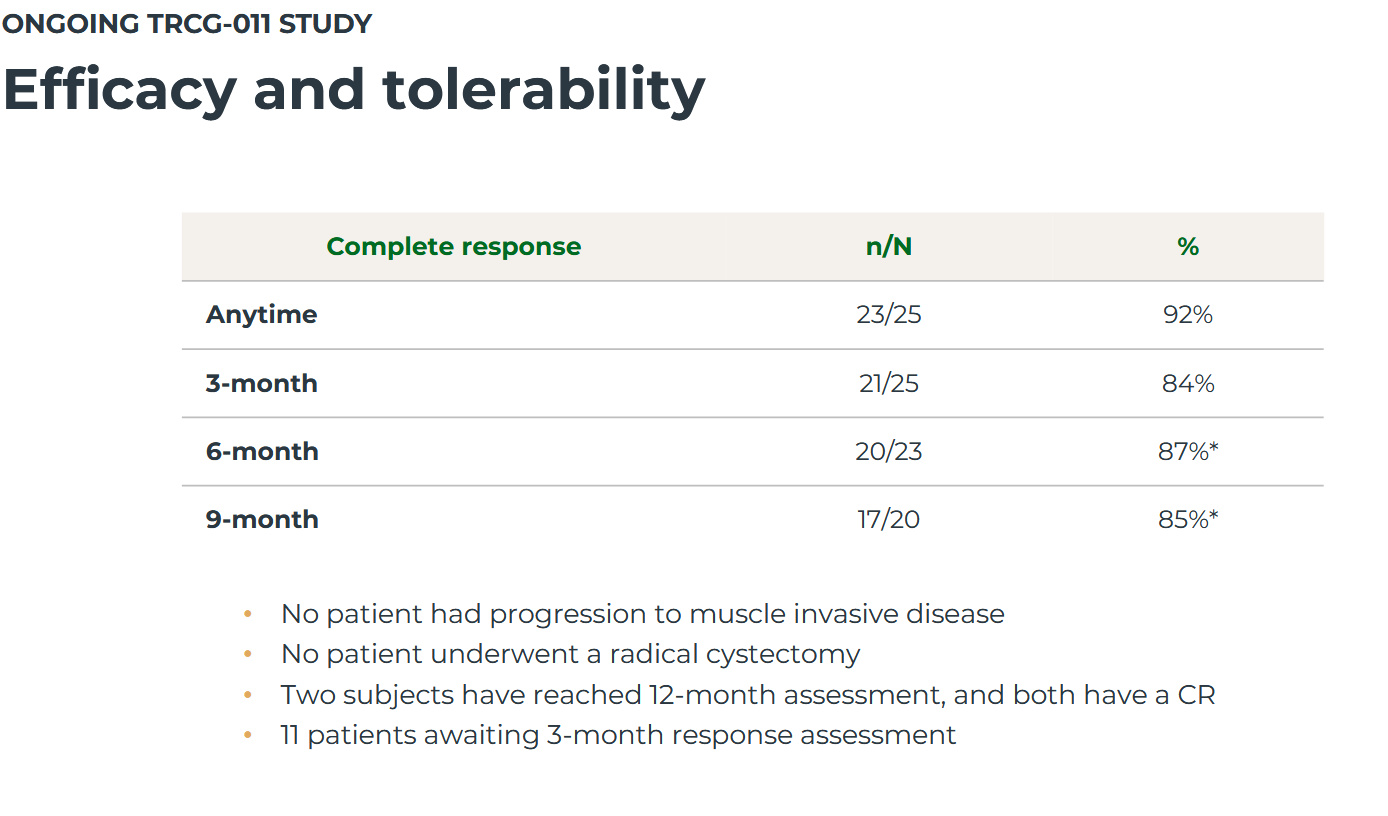 ONGOING TRCG-011 STUDY

Efficacy and tolerability

| Complete response | n/N | % |
|---|---|---|
| Anytime | 23/25 | 92% |
| 3-month | 21/25 | 84% |
| 6-month | 20/23 | 87%* |
| 9-month | 17/20 | 85%* |

• No patient had progression to muscle invasive disease
• No patient underwent a radical cystectomy
• Two subjects have reached 12-month assessment, and both have a CR
• 11 patients awaiting 3-month response assessment